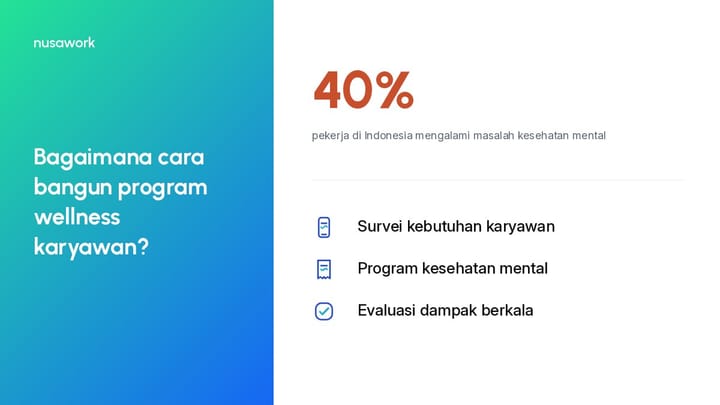 nusawork

Bagaimana cara bangun program wellness karyawan?

40%

pekerja di Indonesia mengalami masalah kesehatan mental

Survei kebutuhan karyawan

Program kesehatan mental

Evaluasi dampak berkala